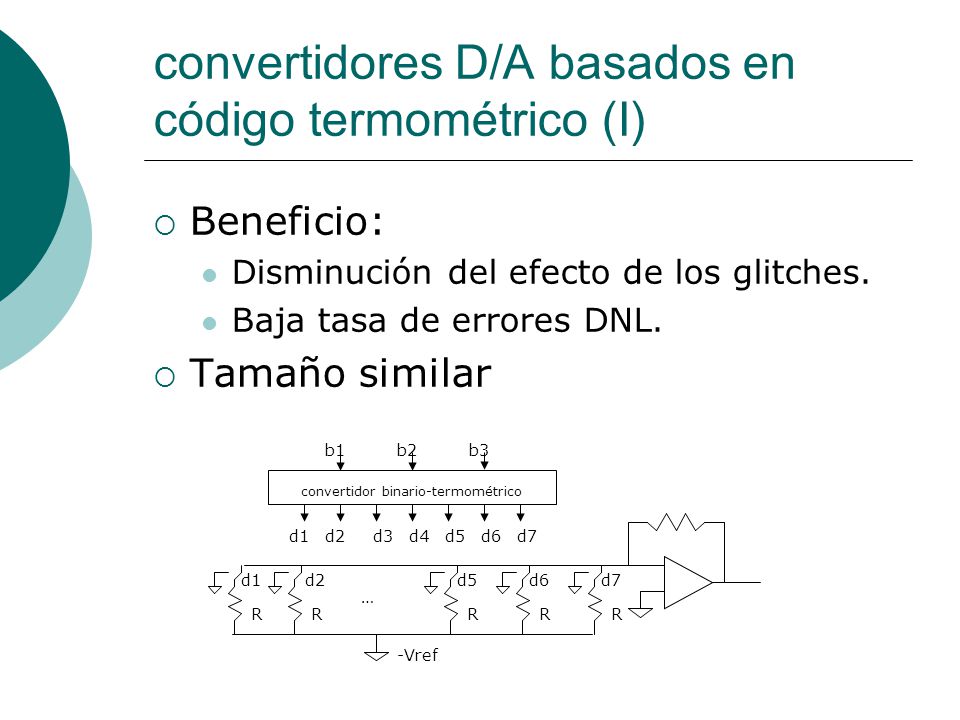 convertidores D/A basados en código termométrico (I)

Beneficio:

Disminución del efecto de los glitches.

Baja tasa de errores DNL.

Tamaño similar

b1 b2 b3

convertidor binario-termométrico

d1 d2 d3 d4 d5 d6 d7

d1 d2 ... d5 d6 d7

R R R R R

-Vref